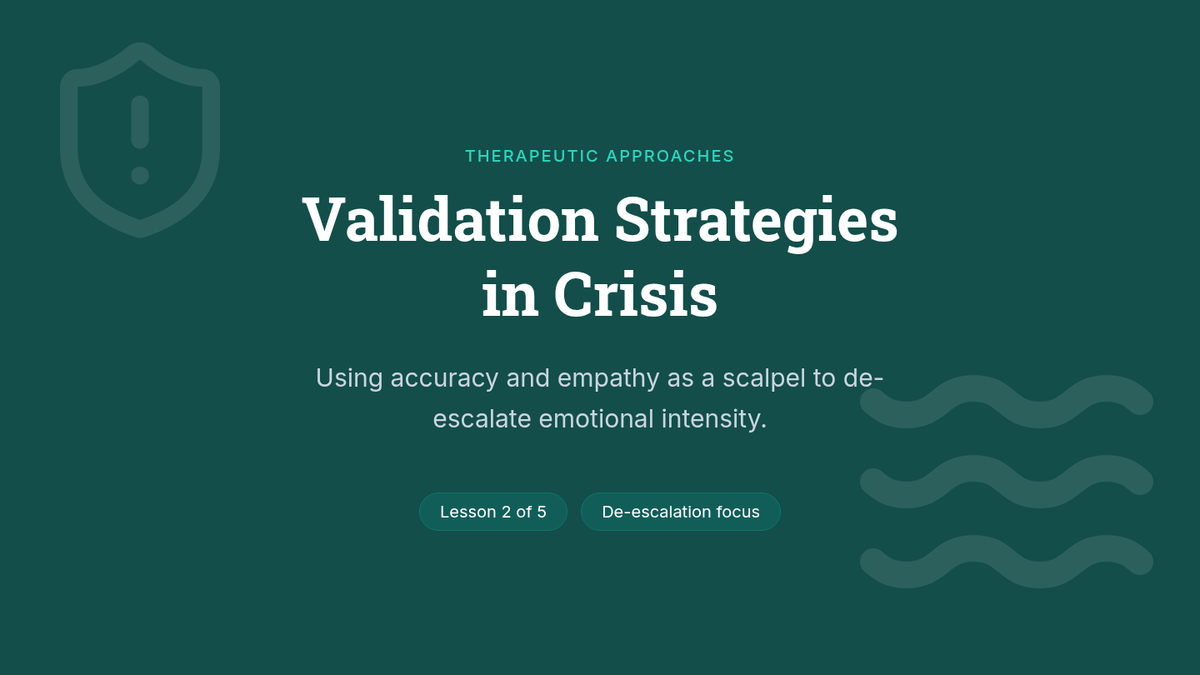 THERAPEUTIC APPROACHES

Validation Strategies in Crisis

Using accuracy and empathy as a scalpel to de-escalate emotional intensity.

Lesson 2 of 5

De-escalation focus